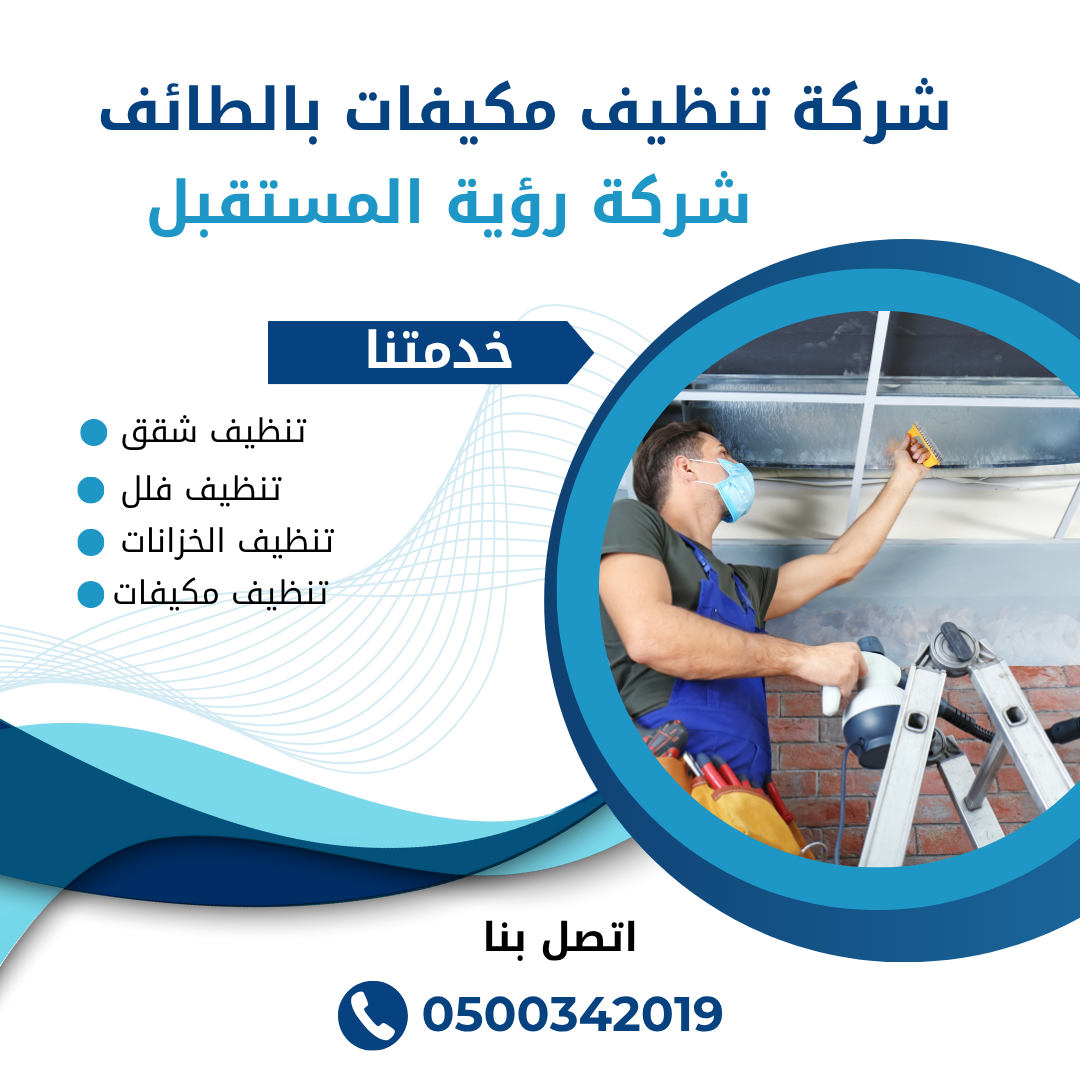 شركة تنظيف مكيفات بالطائف
شركة رؤية المستقبل

خدمتنا

تنظيف شقق
تنظيف فلل
تنظيف الخزانات
تنظيف مكيفات

اتصل بنا

0500342019